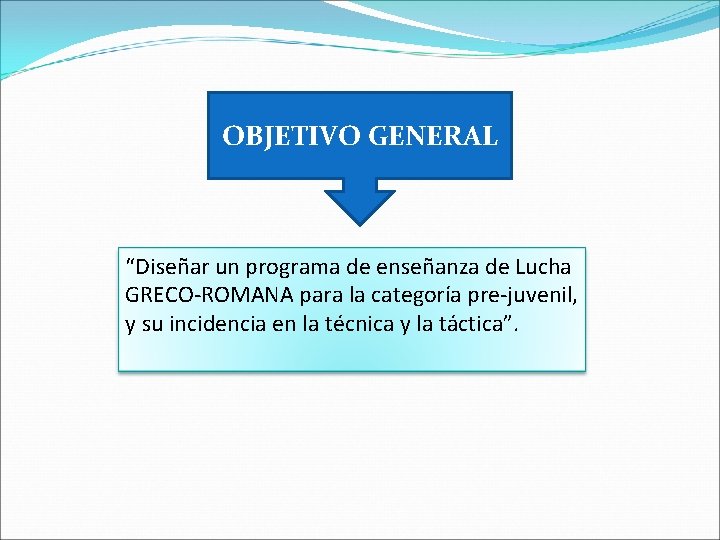 OBJETIVO GENERAL

“Diseñar un programa de enseñanza de Lucha GRECO-ROMANA para la categoría pre-juvenil, y su incidencia en la técnica y la táctica”.